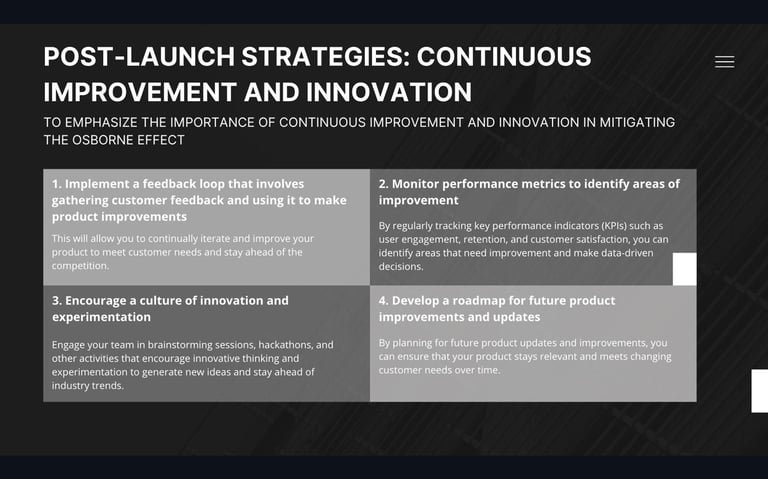 POST-LAUNCH STRATEGIES: CONTINUOUS IMPROVEMENT AND INNOVATION

TO EMPHASIZE THE IMPORTANCE OF CONTINUOUS IMPROVEMENT AND INNOVATION IN MITIGATING THE OSBORNE EFFECT

1. Implement a feedback loop that involves gathering customer feedback and using it to make product improvements

This will allow you to continually iterate and improve your product to meet customer needs and stay ahead of the competition.

2. Monitor performance metrics to identify areas of improvement

By regularly tracking key performance indicators (KPIs) such as user engagement, retention, and customer satisfaction, you can identify areas that need improvement and make data-driven decisions.

3. Encourage a culture of innovation and experimentation

Engage your team in brainstorming sessions, hackathons, and other activities that encourage innovative thinking and experimentation to generate new ideas and stay ahead of industry trends.

4. Develop a roadmap for future product improvements and updates

By planning for future product updates and improvements, you can ensure that your product stays relevant and meets changing customer needs over time.